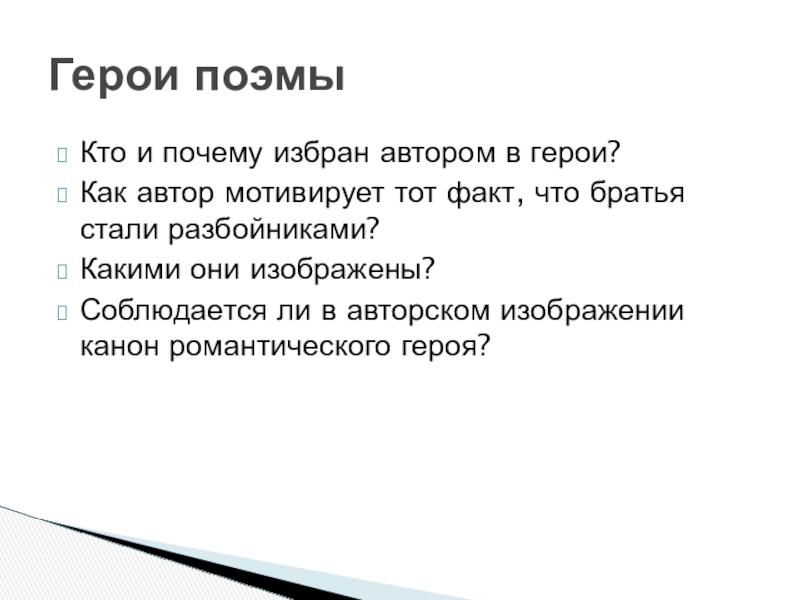 Герои поэмы

Кто и почему избран автором в герои?

Как автор мотивирует тот факт, что братья стали разбойниками?

Какими они изображены?

Соблюдается ли в авторском изображении канон романтического героя?